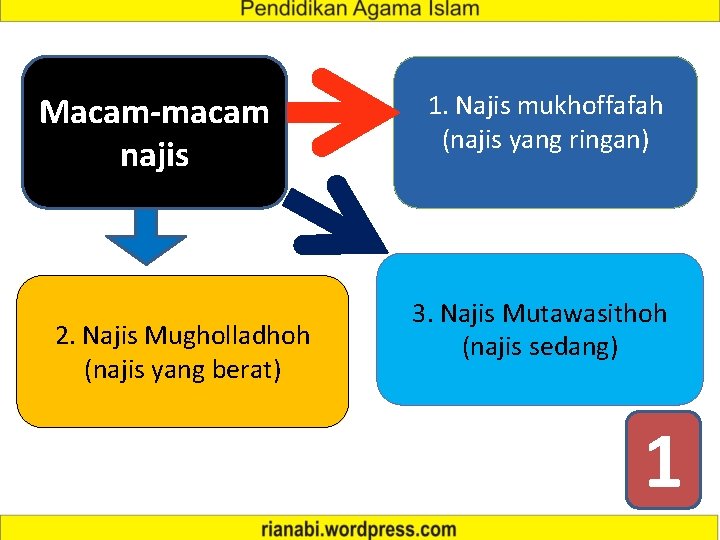 Pendidikan Agama Islam

Macam-macam najis

1. Najis mukhoffafah (najis yang ringan)

2. Najis Mugholladhoh (najis yang berat)

3. Najis Mutawasithoh (najis sedang)

1

rianabi.wordpress.com